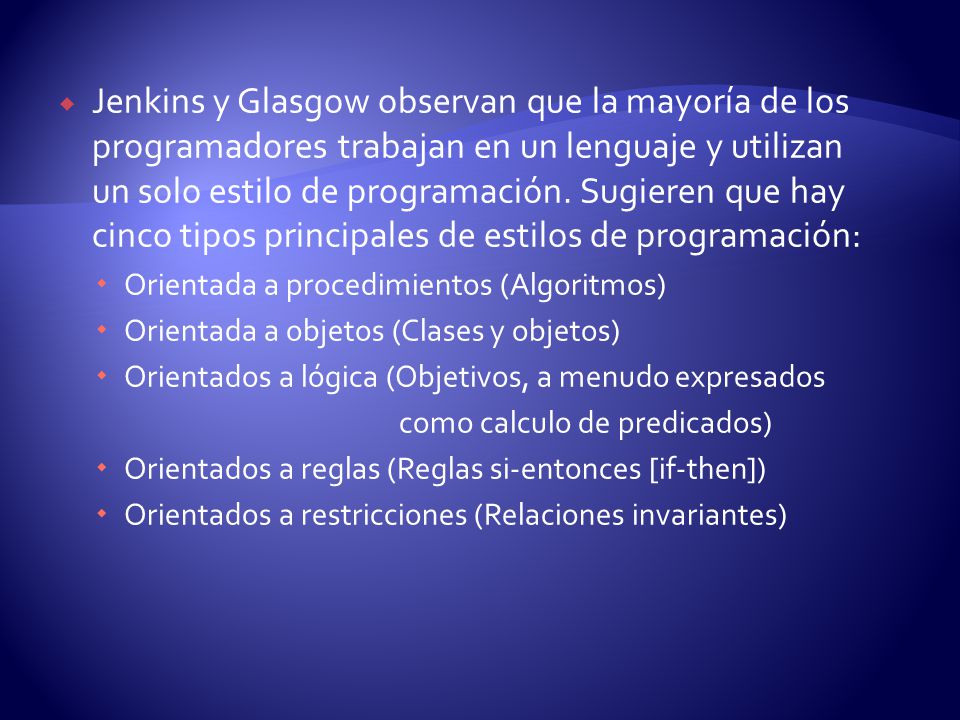 Jenkins y Glasgow observan que la mayoría de los programadores trabajan en un lenguaje y utilizan un solo estilo de programación. Sugieren que hay cinco tipos principales de estilos de programación:

Orientada a procedimientos (Algoritmos)

Orientada a objetos (Clases y objetos)

Orientados a lógica (Objetivos, a menudo expresados como calculo de predicados)

Orientados a reglas (Reglas si-entonces [if-then])

Orientados a restricciones (Relaciones invariantes)